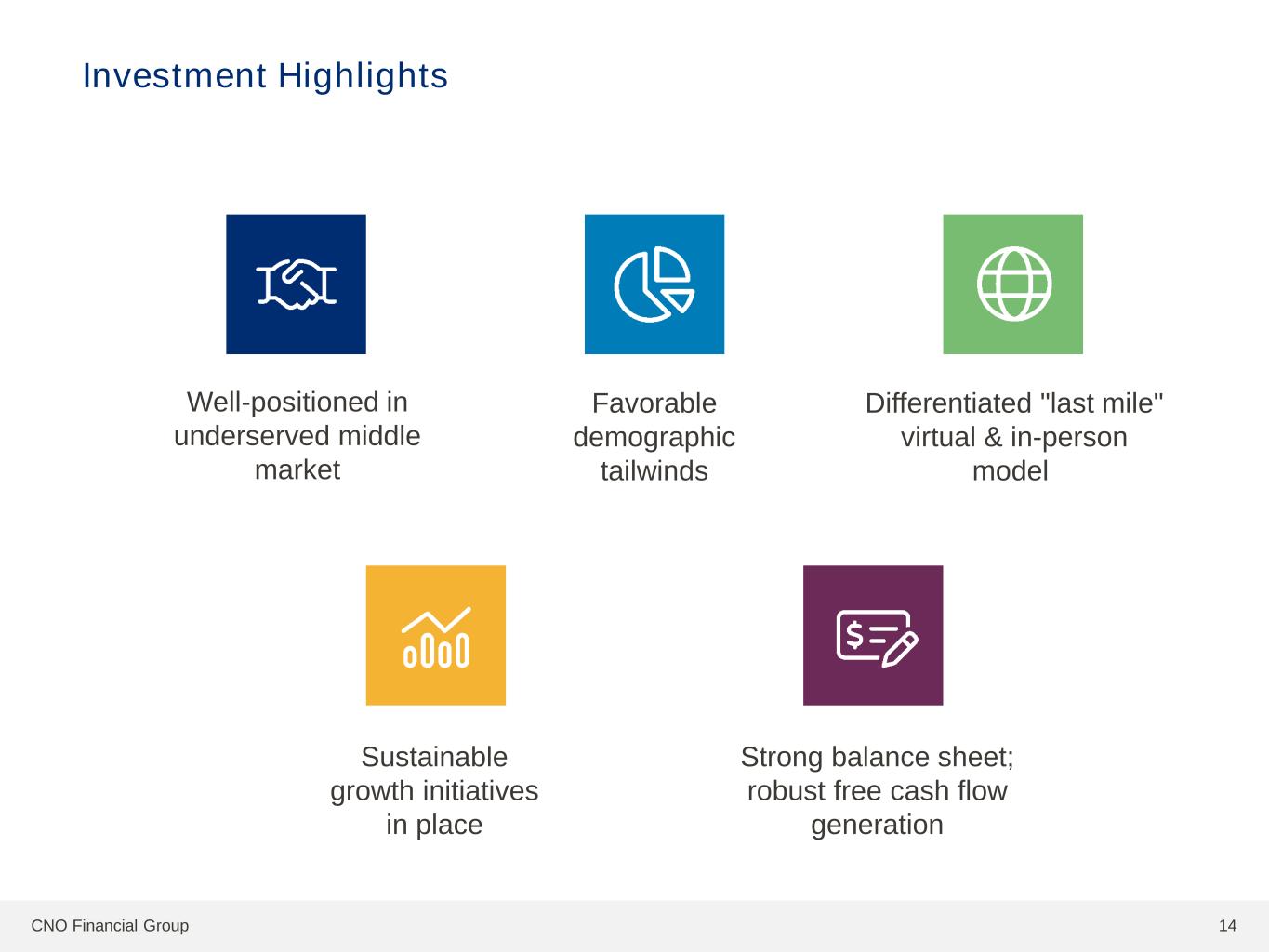 Investment Highlights

Well-positioned in underserved middle market

Favorable demographic tailwinds

Differentiated "last mile" virtual & in-person model

Sustainable growth initiatives in place

Strong balance sheet; robust free cash flow generation

CNO Financial Group

14